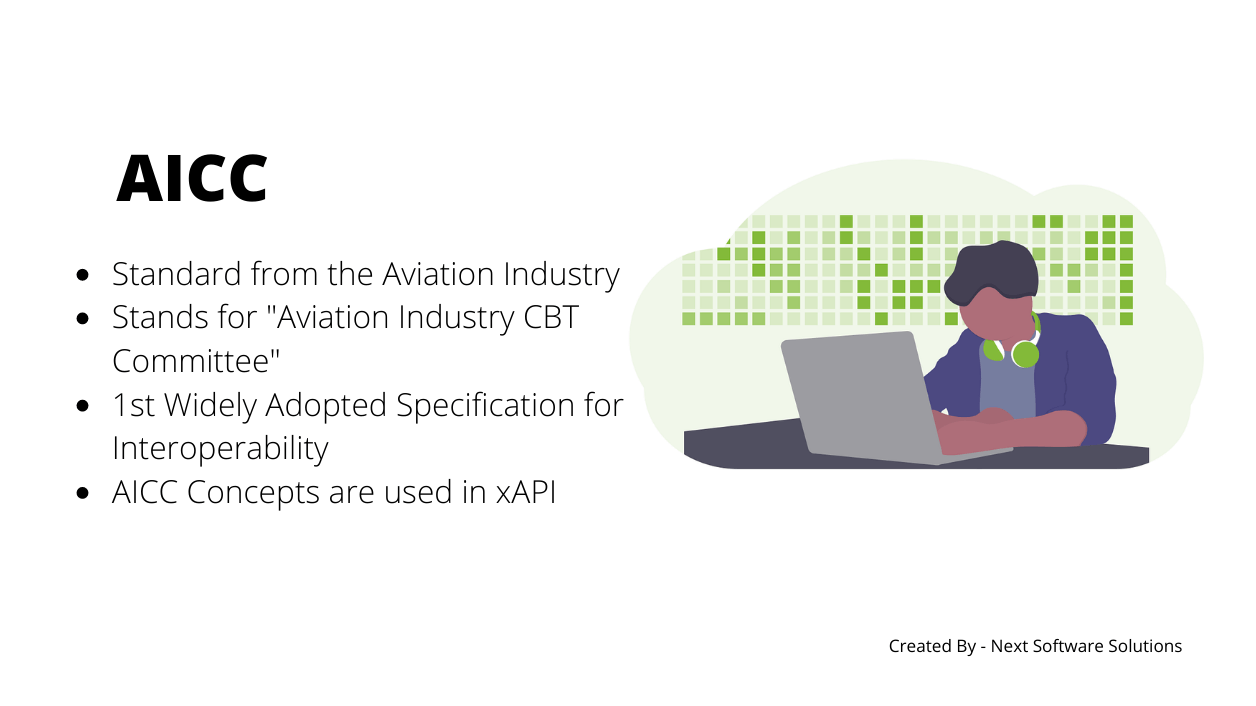 AICC

- Standard from the Aviation Industry
- Stands for "Aviation Industry CBT Committee"
- 1st Widely Adopted Specification for Interoperability
- AICC Concepts are used in xAPI

Created By - Next Software Solutions